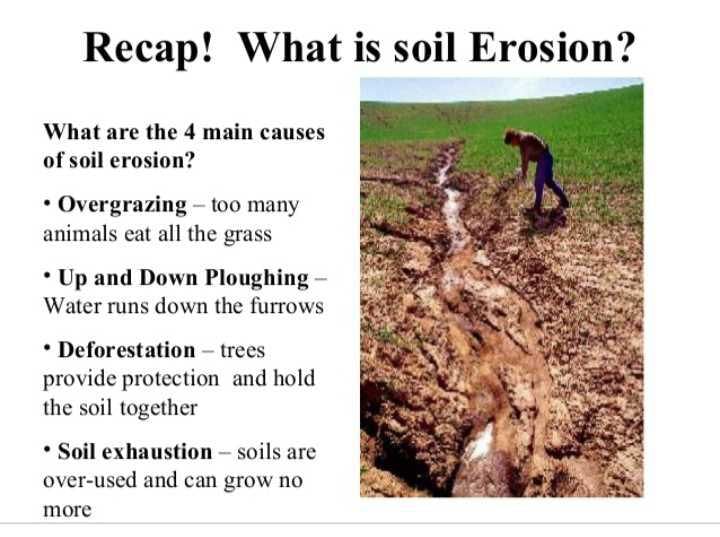 Recap! What is soil Erosion?

What are the 4 main causes of soil erosion?

• Overgrazing – too many animals eat all the grass

• Up and Down Ploughing – Water runs down the furrows

• Deforestation – trees provide protection and hold the soil together

• Soil exhaustion – soils are over-used and can grow no more